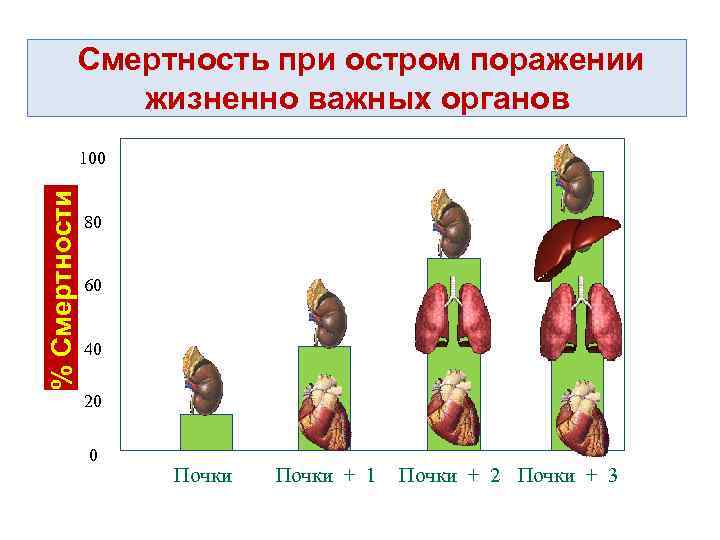 Смертность при остром поражении жизненно важных органов

% Смертности

100
80
60
40
20
0

Почки
Почки + 1
Почки + 2
Почки + 3